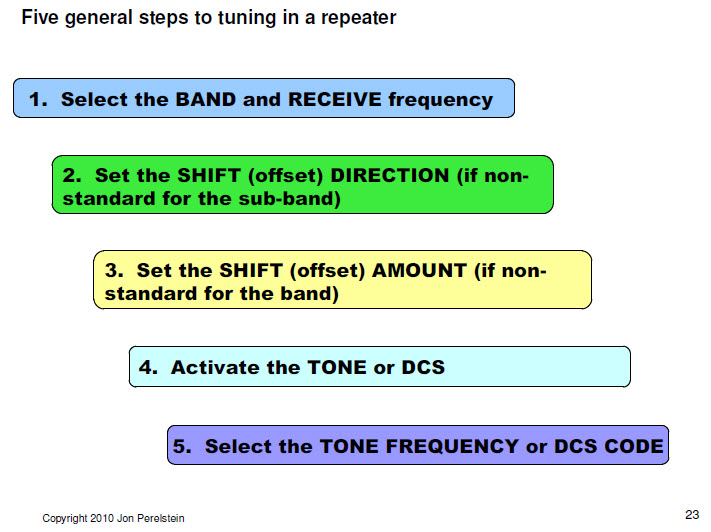 Five general steps to tuning in a repeater

1. Select the BAND and RECEIVE frequency

2. Set the SHIFT (offset) DIRECTION (if non-standard for the sub-band)

3. Set the SHIFT (offset) AMOUNT (if non-standard for the band)

4. Activate the TONE or DCS

5. Select the TONE FREQUENCY or DCS CODE

Copyright 2010 Jon Perelstein

23